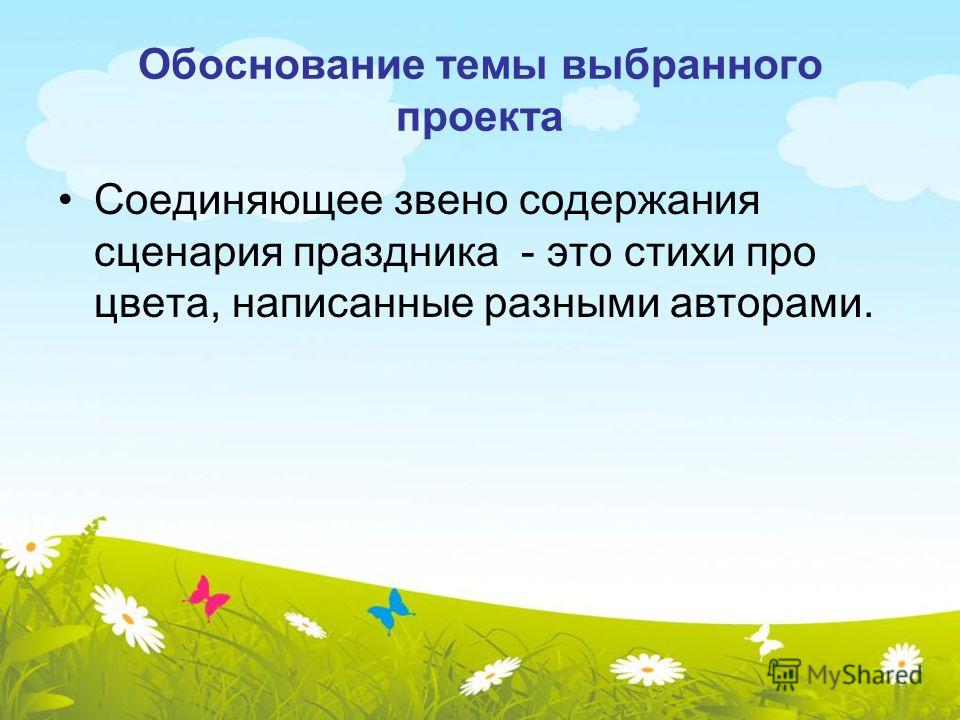 Обоснование темы выбранного проекта

• Соединяющее звено содержания сценария праздника - это стихи про цвета, написанные разными авторами.

MyShared